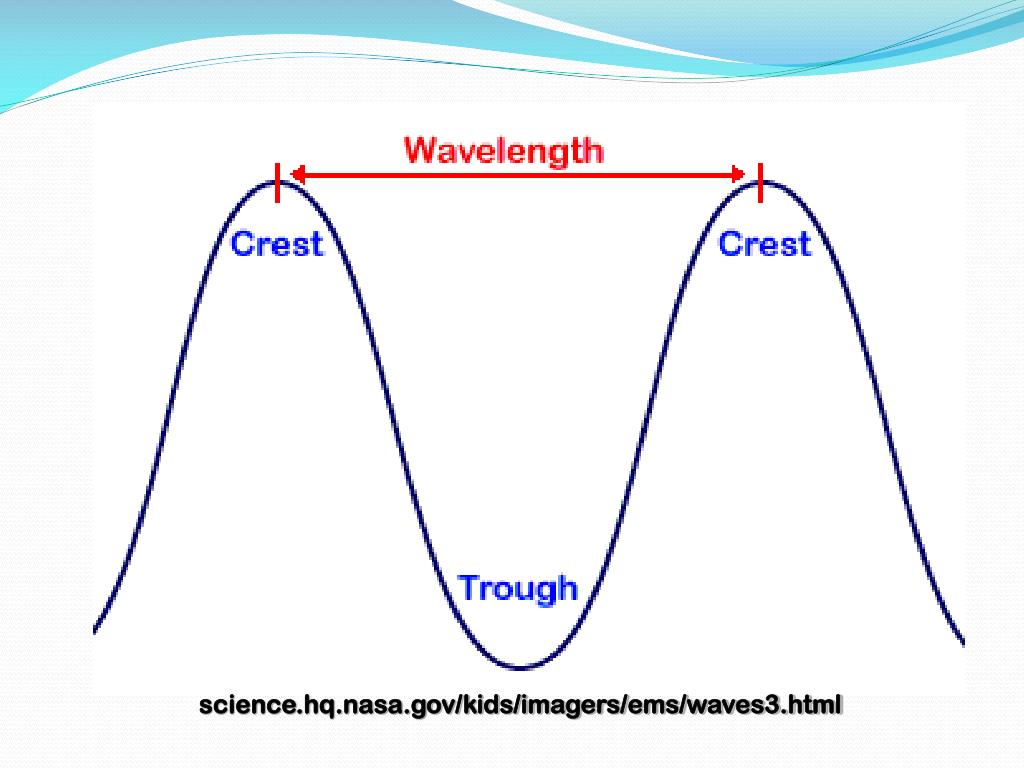 Wavelength

Crest

Crest

Trough

science.hq.nasa.gov/kids/imagers/ems/waves3.html